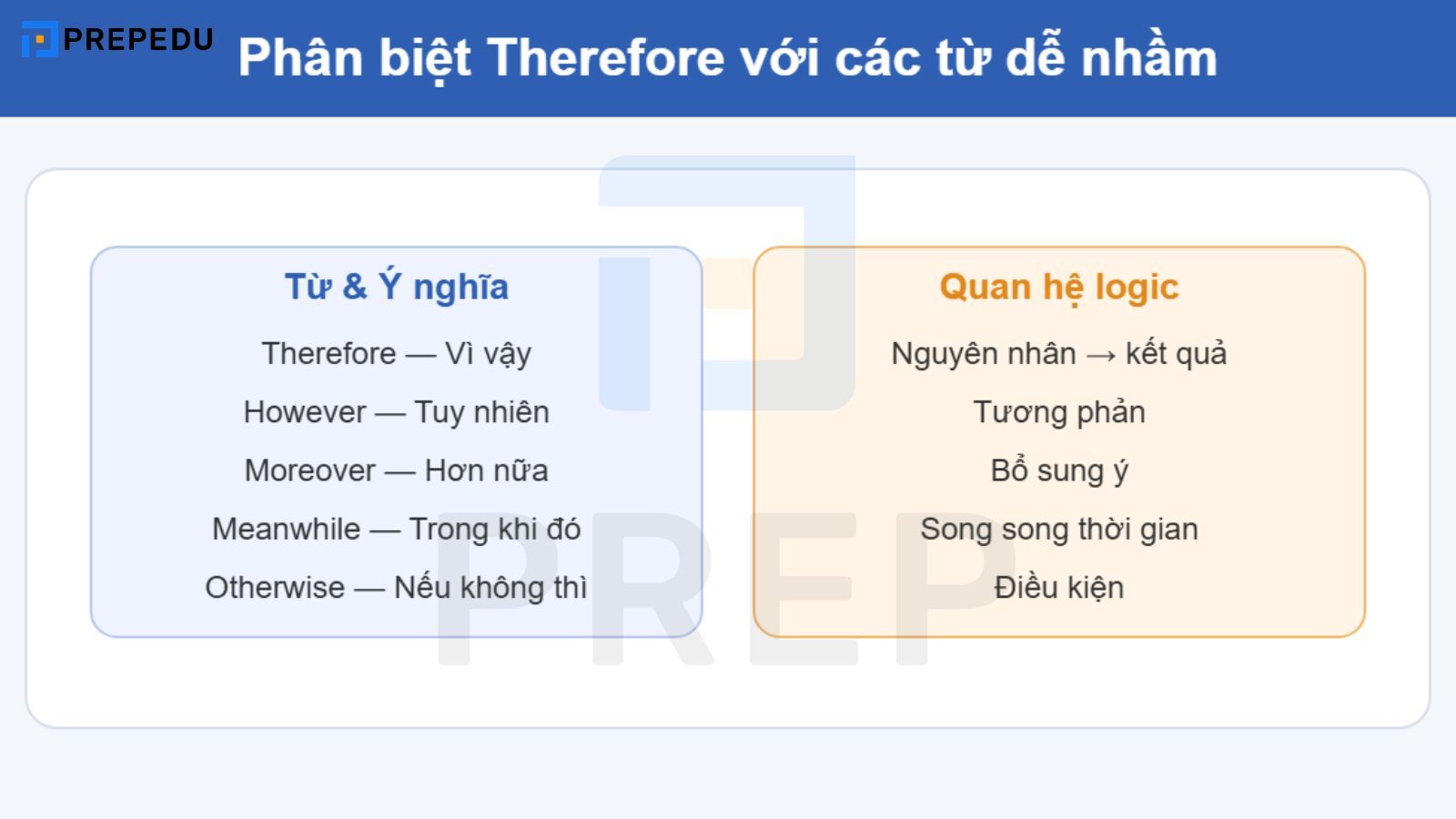 PREPEDU

Phân biệt Therefore với các từ dễ nhầm

Từ & Ý nghĩa

Therefore — Vì vậy

However — Tuy nhiên

Moreover — Hơn nữa

Meanwhile — Trong khi đó

Otherwise — Nếu không thì

Quan hệ logic

Nguyên nhân → kết quả

Tương phản

Bổ sung ý

Song song thời gian

Điều kiện

PREP